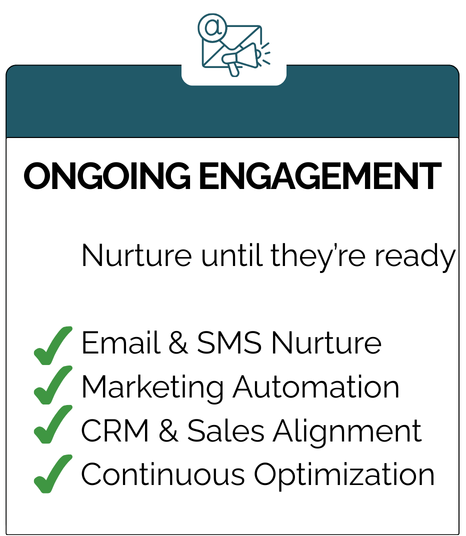 @

ONGOING ENGAGEMENT

Nurture until they're ready

✓ Email & SMS Nurture
✓ Marketing Automation
✓ CRM & Sales Alignment
✓ Continuous Optimization